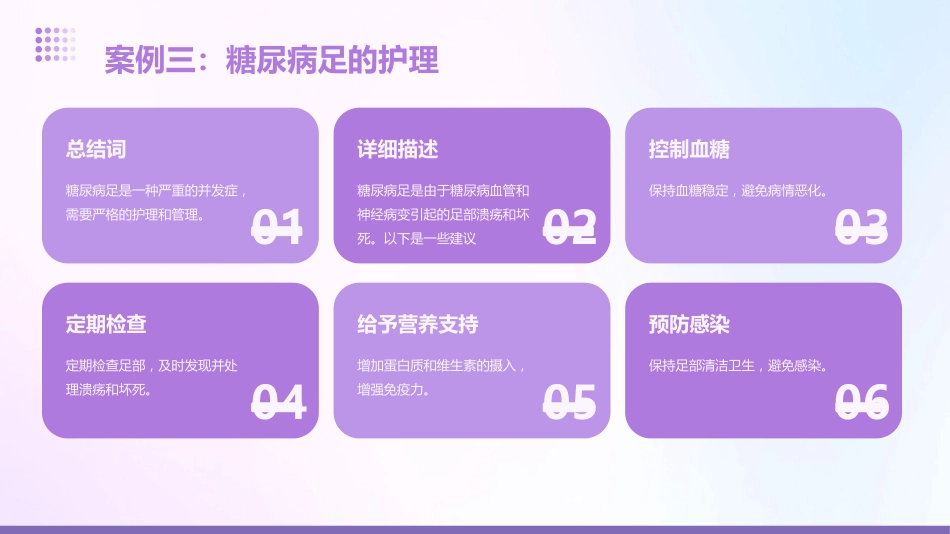 案例三：糖尿病足的护理

总结词

糖尿病足是一种严重的并发症，需要严格的护理和管理。

01

详细描述

糖尿病足是由于糖尿病血管和神经病变引起的足部溃疡和坏死。以下是一些建议

02

控制血糖

保持血糖稳定，避免病情恶化。

03

定期检查

定期检查足部，及时发现并处理溃疡和坏死。

04

给予营养支持

增加蛋白质和维生素的摄入，增强免疫力。

05

预防感染

保持足部清洁卫生，避免感染。

06